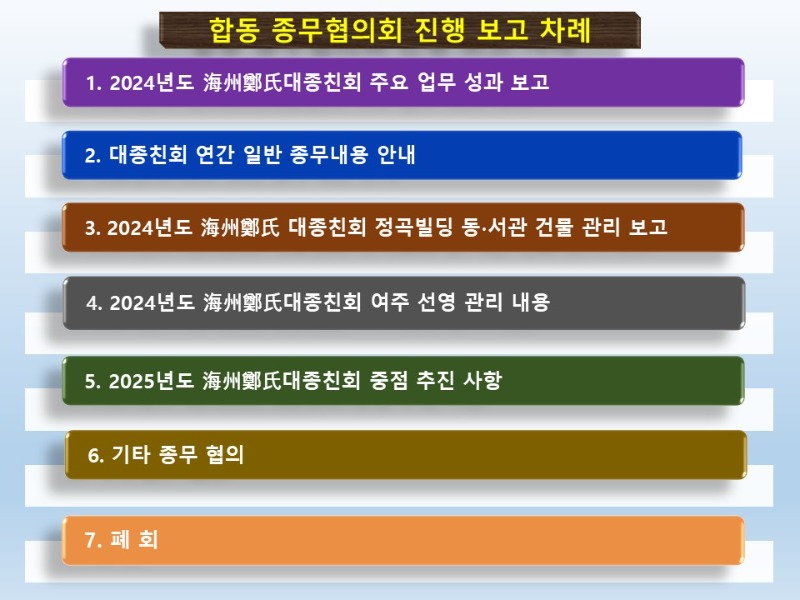 합동 종무협의회 진행 보고 차례

1. 2024년도 海州鄭氏대종친회 주요 업무 성과 보고

2. 대종친회 연간 일반 종무내용 안내

3. 2024년도 海州鄭氏 대종친회 정곡빌딩 동·서관 건물 관리 보고

4. 2024년도 海州鄭氏대종친회 여주 선영 관리 내용

5. 2025년도 海州鄭氏대종친회 중점 추진 사항

6. 기타 종무 협의

7. 폐 회